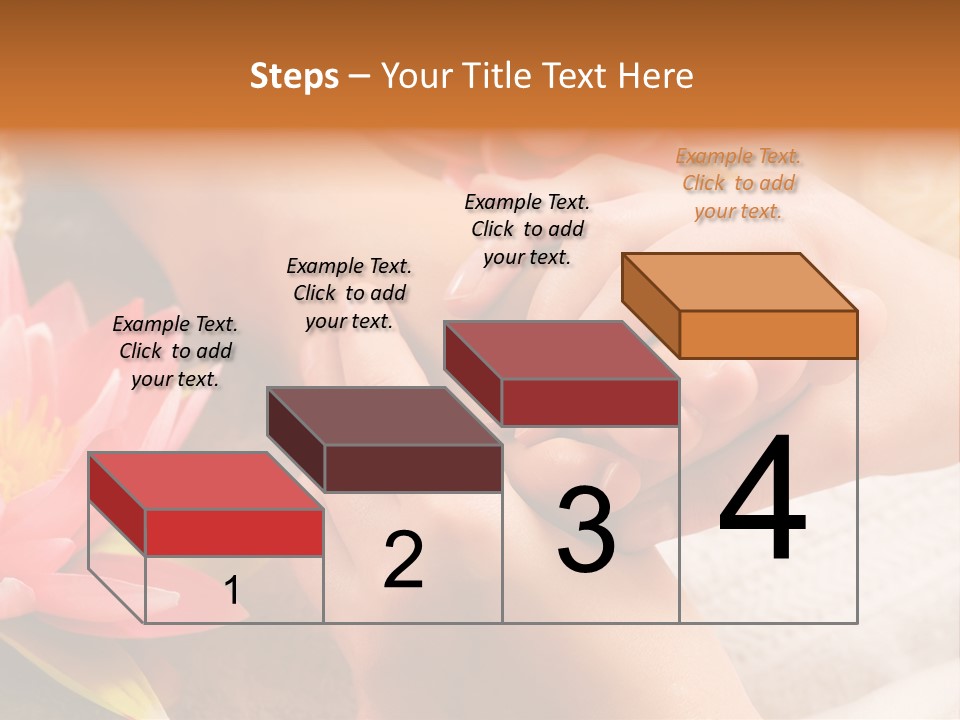 Steps – Your Title Text Here

Example Text. Click to add your text.

Example Text. Click to add your text.

Example Text. Click to add your text.

Example Text. Click to add your text.

1

2

3

4